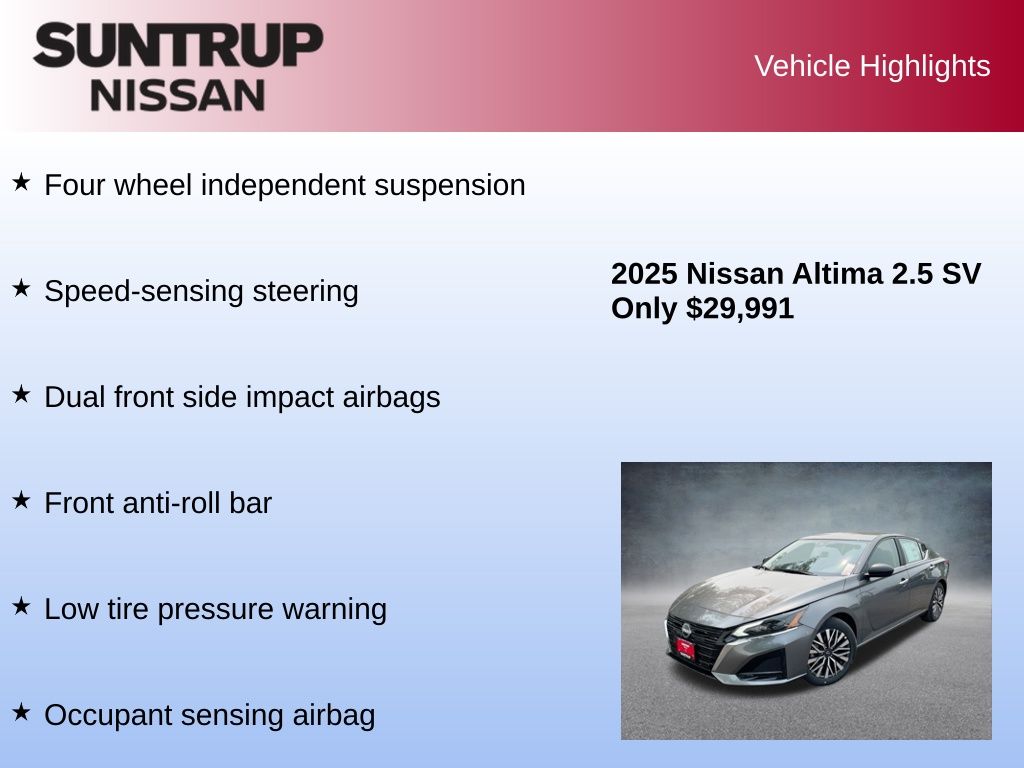 SUNTRUP NISSAN

Vehicle Highlights

★ Four wheel independent suspension

★ Speed-sensing steering

★ Dual front side impact airbags

★ Front anti-roll bar

★ Low tire pressure warning

★ Occupant sensing airbag

2025 Nissan Altima 2.5 SV
Only $29,991